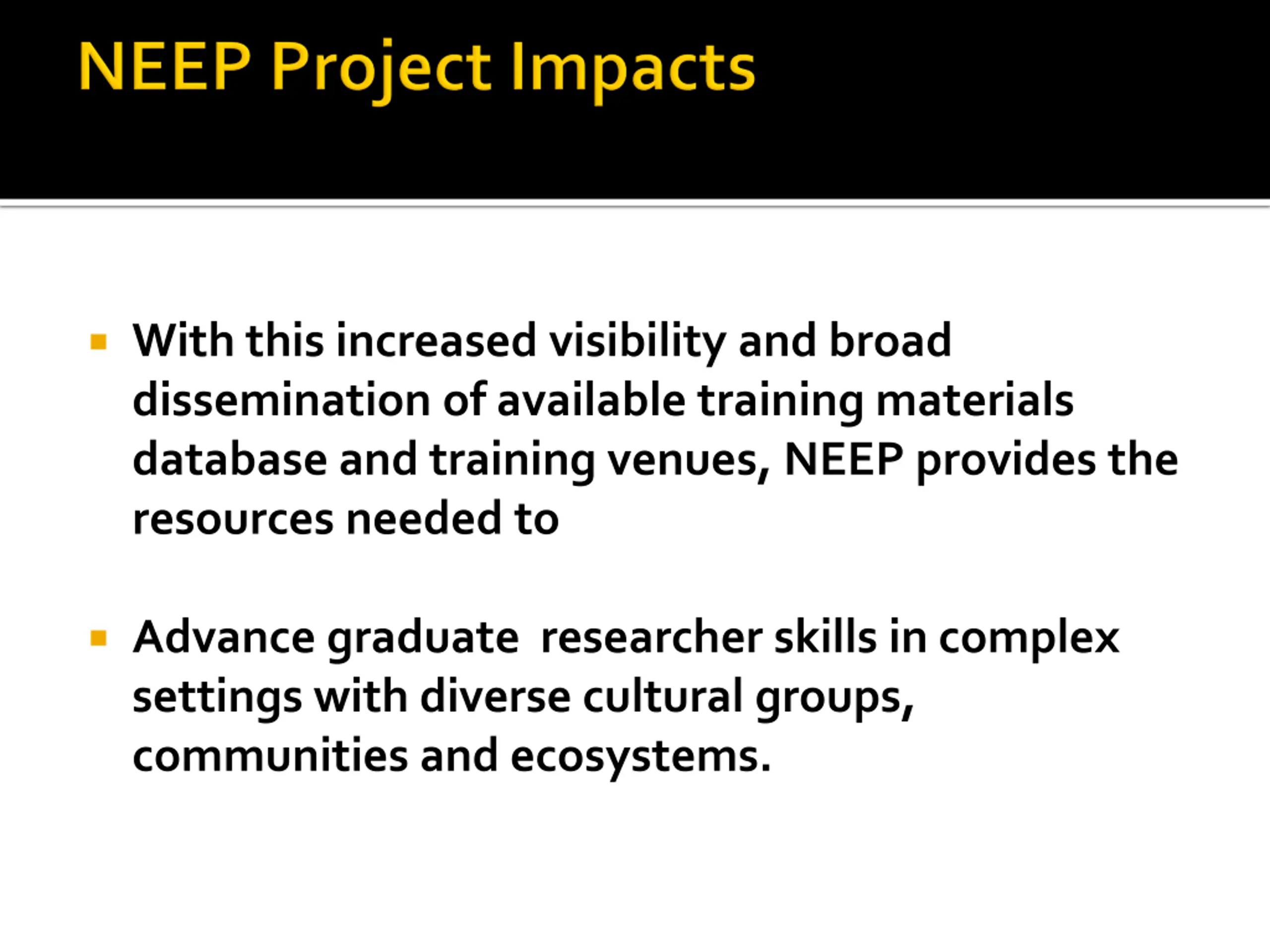 NEEP Project Impacts

▪ With this increased visibility and broad dissemination of available training materials database and training venues, NEEP provides the resources needed to

▪ Advance graduate researcher skills in complex settings with diverse cultural groups, communities and ecosystems.